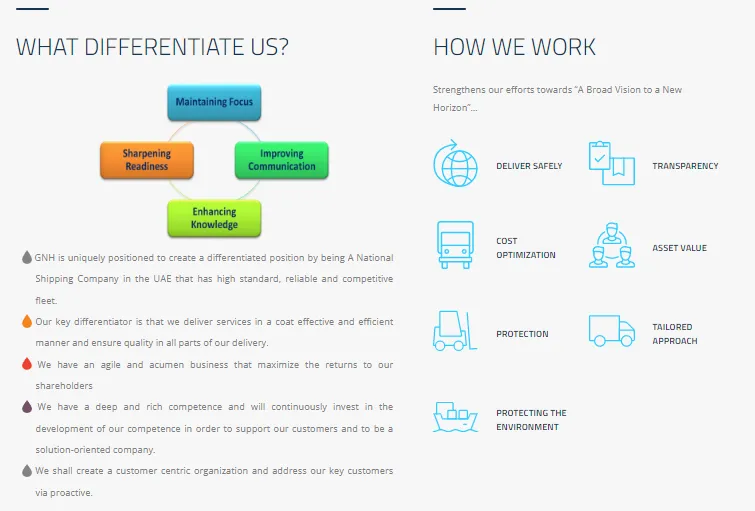 WHAT DIFFERENTIATE US?

Maintaining Focus

Sharpening Readiness

Improving Communication

Enhancing Knowledge

GNH is uniquely positioned to create a differentiated position by being A National Shipping Company in the UAE that has high standard, reliable and competitive fleet.

Our key differentiator is that we deliver services in a coat effective and efficient manner and ensure quality in all parts of our delivery.

We have an agile and acumen business that maximize the returns to our shareholders

We have a deep and rich competence and will continuously invest in the development of our competence in order to support our customers and to be a solution-oriented company.

We shall create a customer centric organization and address our key customers via proactive.

HOW WE WORK

Strengthens our efforts towards "A Broad Vision to a New Horizon"...

DELIVER SAFELY

TRANSPARENCY

COST OPTIMIZATION

ASSET VALUE

PROTECTION

TAILORED APPROACH

PROTECTING THE ENVIRONMENT